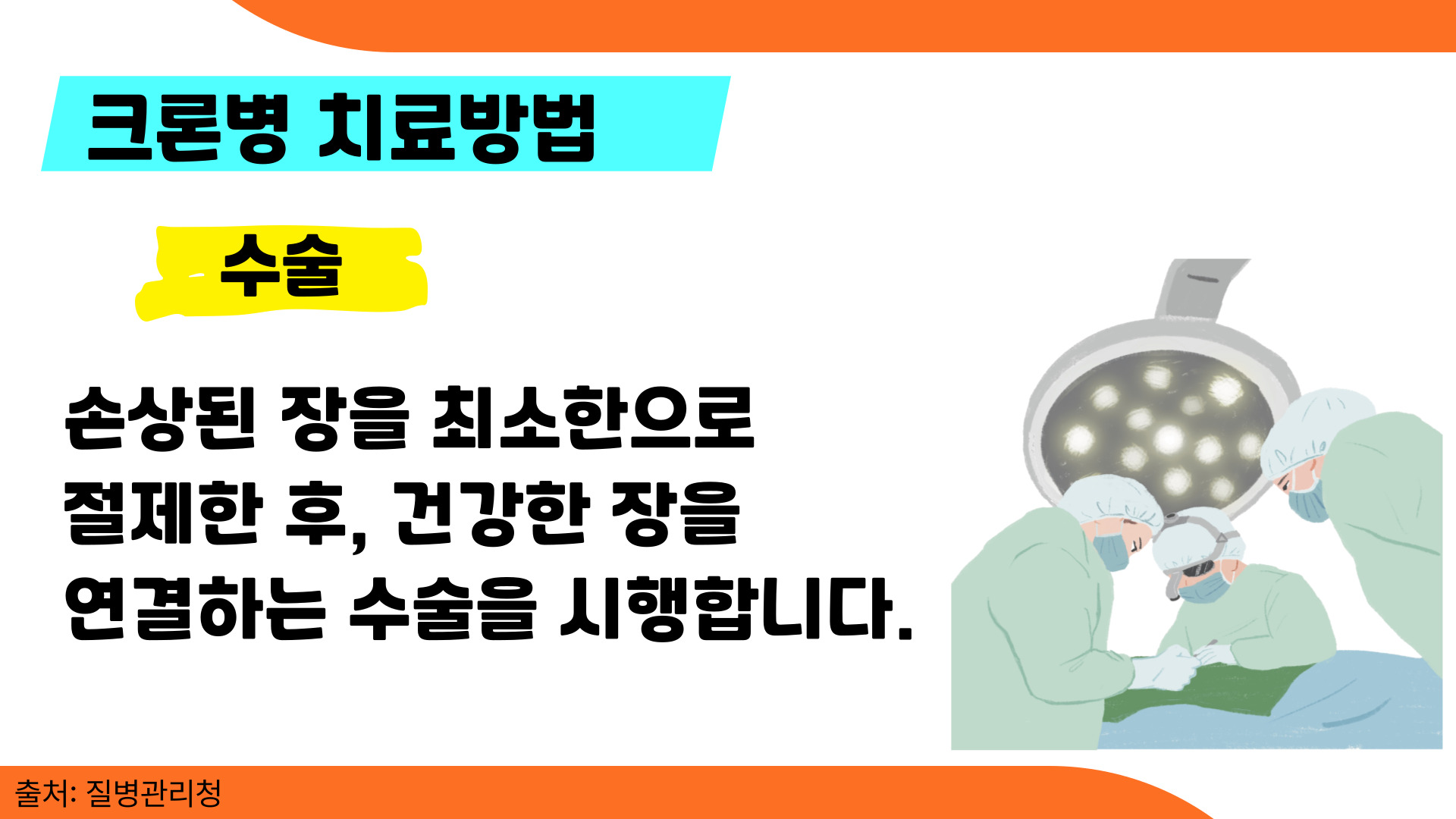 크론병 치료방법

수술

손상된 장을 최소한으로 절제한 후, 건강한 장을 연결하는 수술을 시행합니다.

출처: 질병관리청